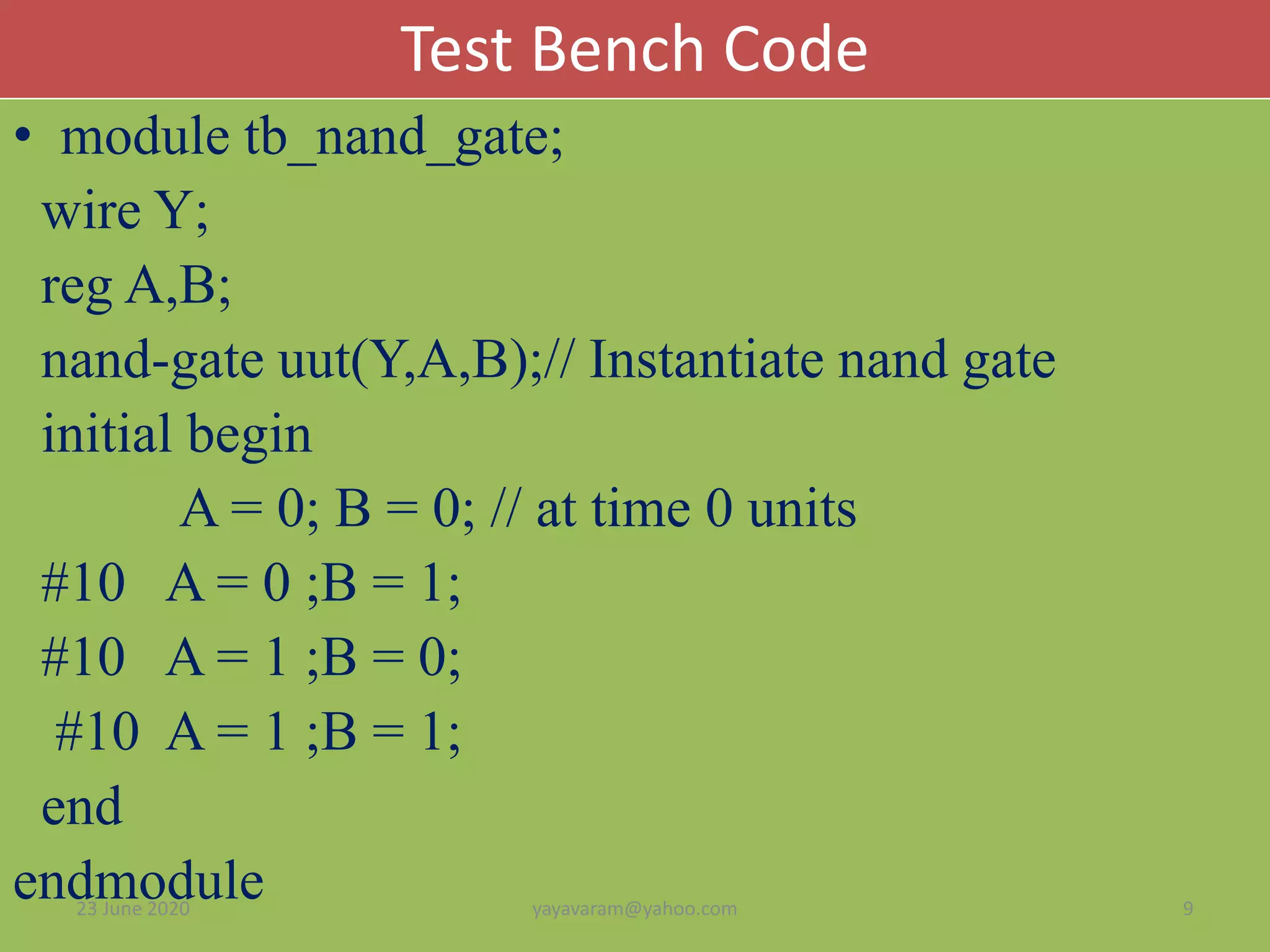 Test Bench Code

• module tb_nand_gate;
wire Y;
reg A,B;
nand-gate uut(Y,A,B);// Instantiate nand gate
initial begin
A = 0; B = 0; // at time 0 units
#10 A = 0 ;B = 1;
#10 A = 1 ;B = 0;
#10 A = 1 ;B = 1;
end
endmodule

23 June 2020 yayavaram@yahoo.com 9